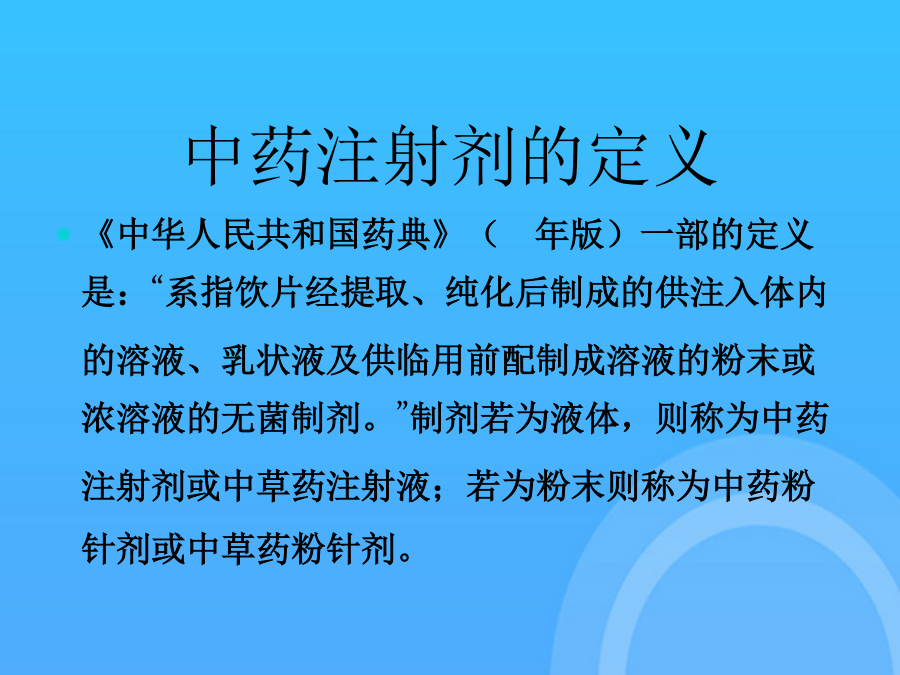 中药注射剂的定义

《中华人民共和国药典》（　年版）一部的定义是：“系指饮片经提取、纯化后制成的供注入体内的溶液、乳状液及供临用前配制成溶液的粉末或浓溶液的无菌制剂。”制剂若为液体，则称为中药注射剂或中草药注射液；若为粉末则称为中药粉针剂或中草药粉针剂。